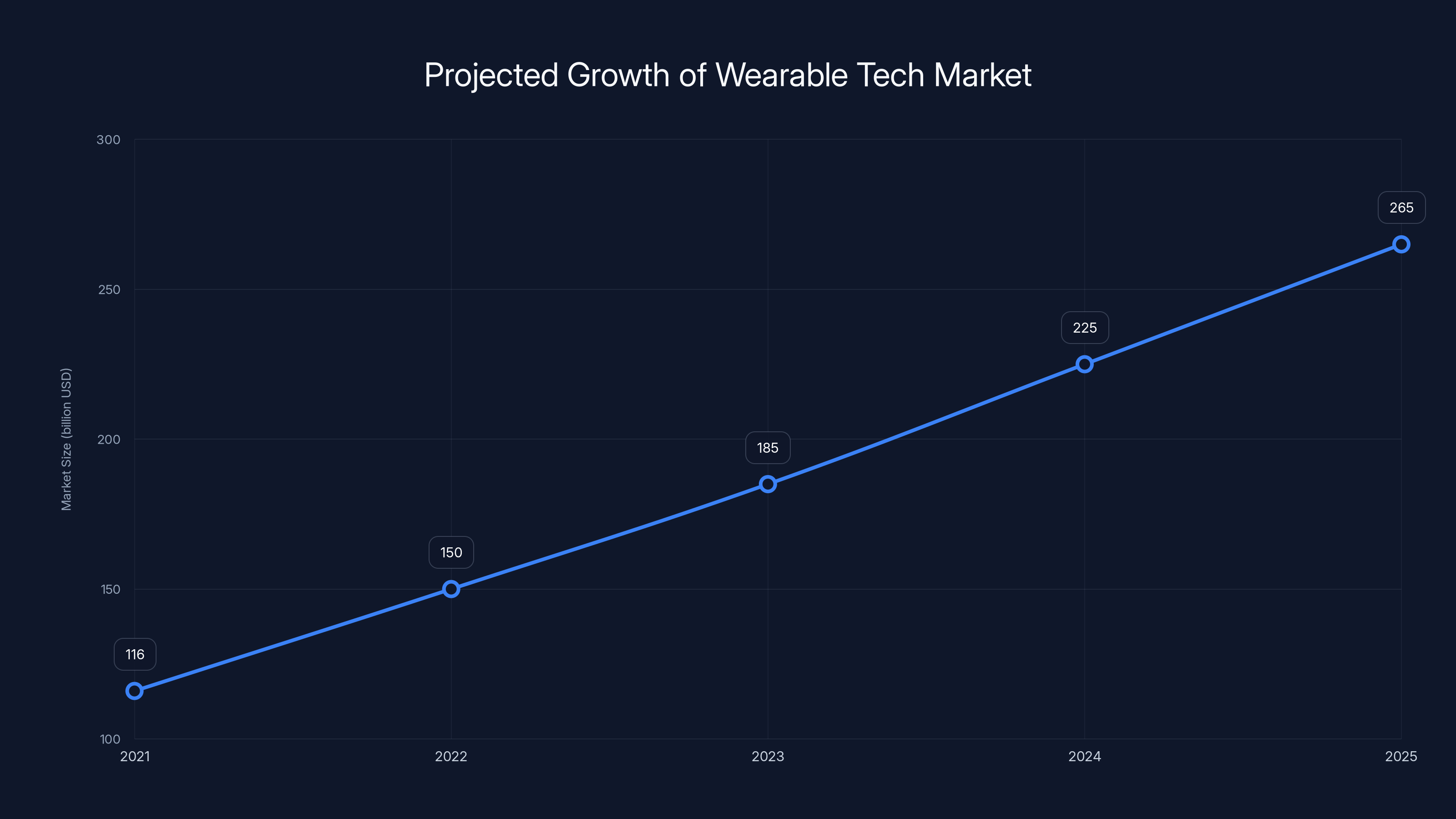 Projected Growth of Wearable Tech Market

Market Size (billion USD)

300
250
200
150
100

116
150
185
225
265

2021
2022
2023
2024
2025